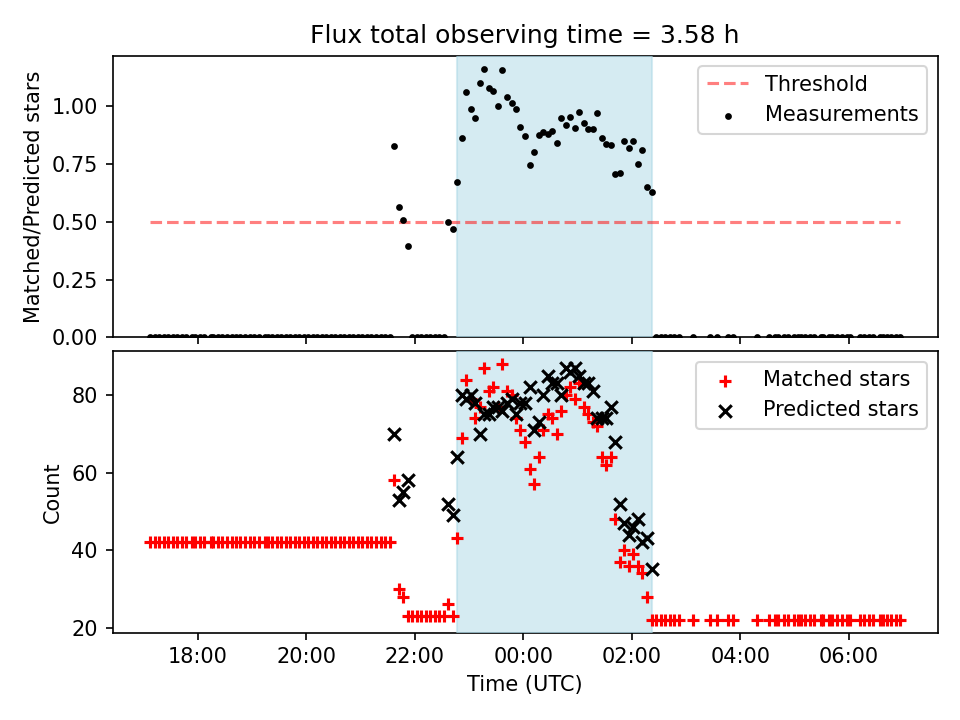 Flux total observing time = 3.58 h

Matched/Predicted stars

1.00
0.75
0.50
0.25
0.00

Threshold
Measurements

Count

80
60
40
20

Matched stars
Predicted stars

18:00
20:00
22:00
00:00
02:00
04:00
06:00

Time (UTC)